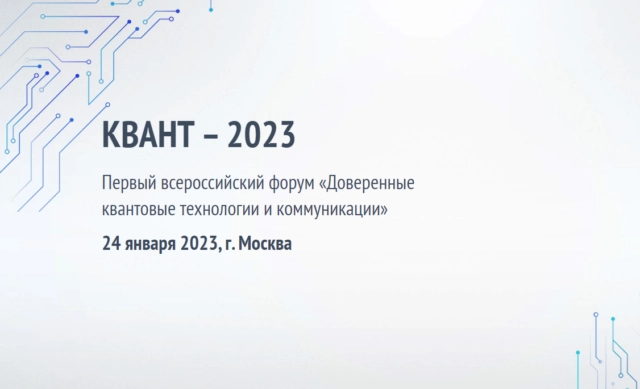 КВАНТ – 2023

Первый всероссийский форум «Доверенные квантовые технологии и коммуникации»

24 января 2023, г. Москва